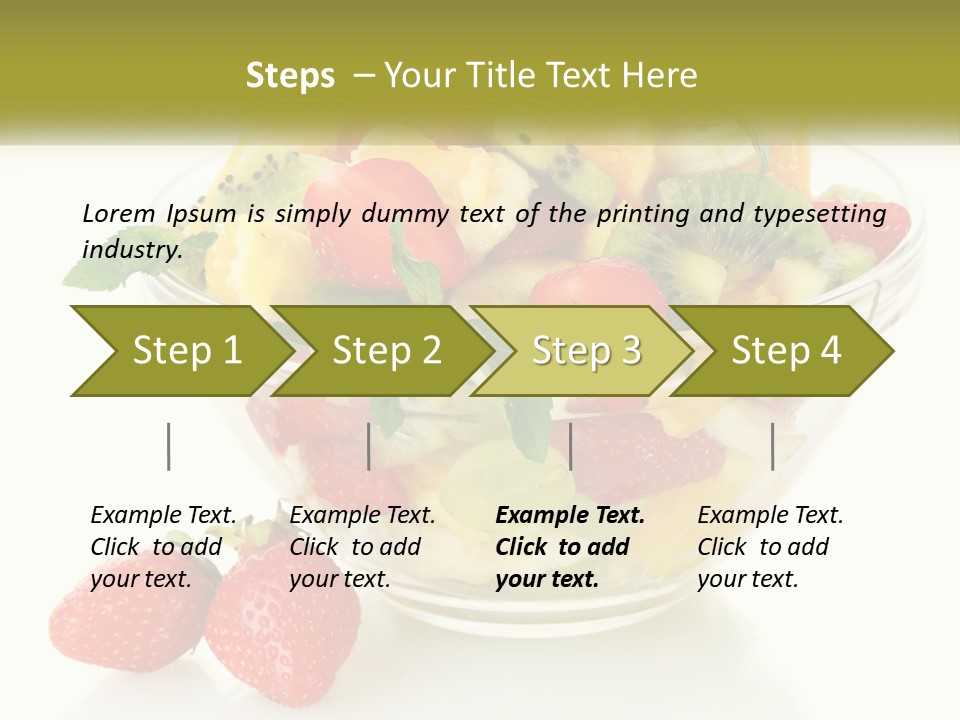 Steps – Your Title Text Here

Lorem Ipsum is simply dummy text of the printing and typesetting industry.

Step 1

Step 2

Step 3

Step 4

Example Text. Click to add your text.

Example Text. Click to add your text.

Example Text. Click to add your text.

Example Text. Click to add your text.